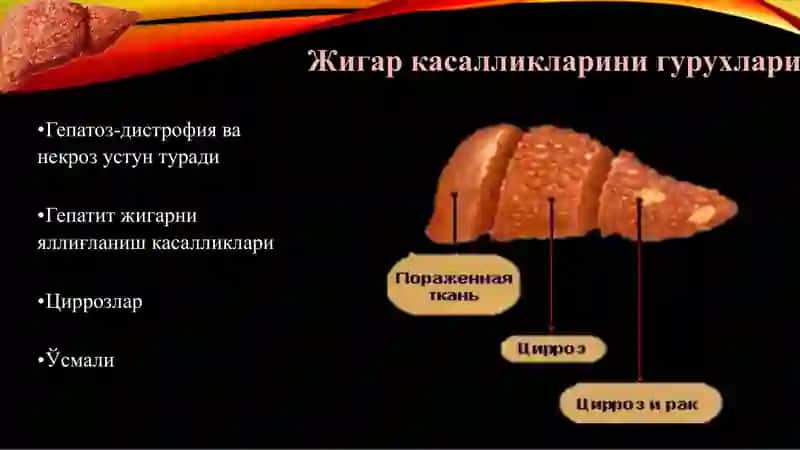 Жигар касалликларини гурухлари

•Гепатоз-дистрофия ва некроз устун туради

•Гепатит жигарни яллиғланиш касалликлари

•Циррозлар

•Ўсмали

Пораженная ткань

Цирроз

Цирроз и рак